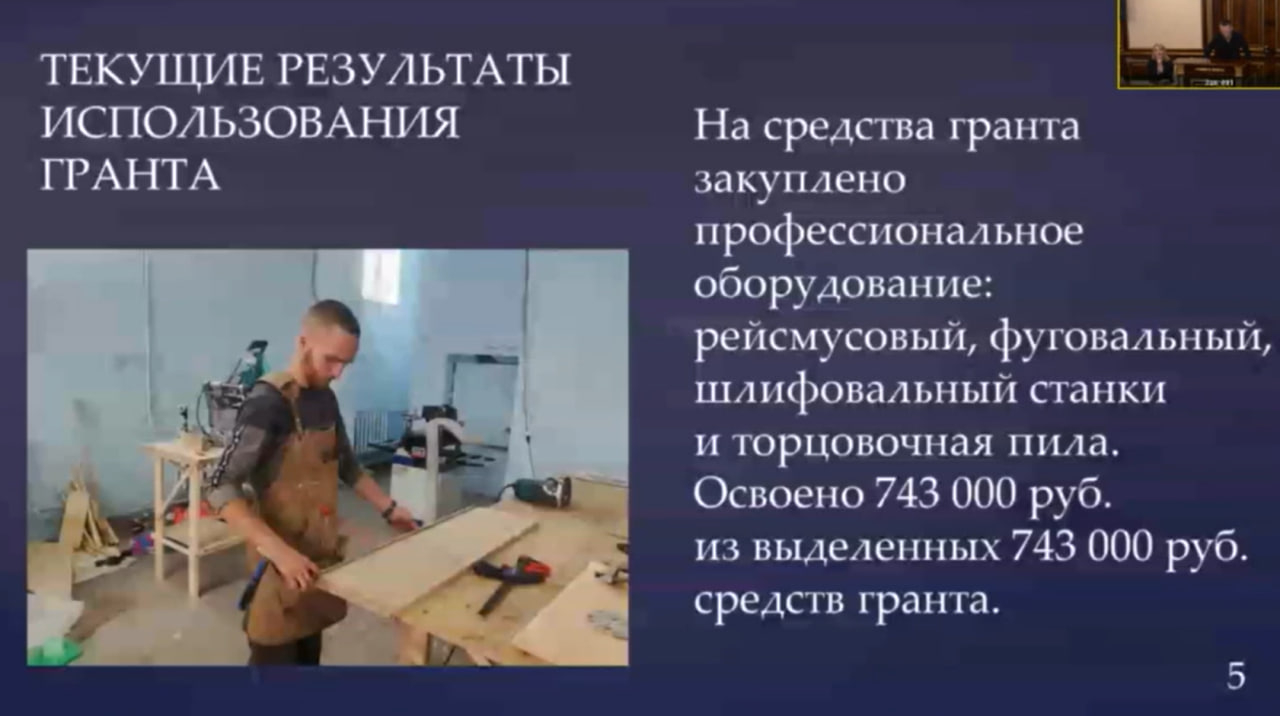 ТЕКУЩИЕ РЕЗУЛЬТАТЫ ИСПОЛЬЗОВАНИЯ ГРАНТА

На средства гранта закуплено профессиональное оборудование: рейсмусовый, фуговальный, шлифовальный станки и торцовочная пила. Освоено 743 000 руб. из выделенных 743 000 руб. средств гранта.

5